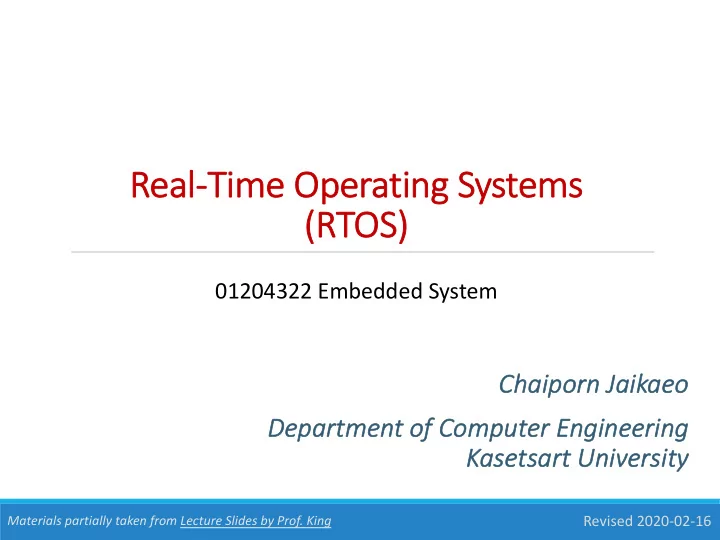 Real-Time Operating Systems (RTOS)

01204322 Embedded System

Chaiporn Jaikaeo

Department of Computer Engineering
Kasetsart University

Materials partially taken from Lecture Slides by Prof. King

Revised 2020-02-16